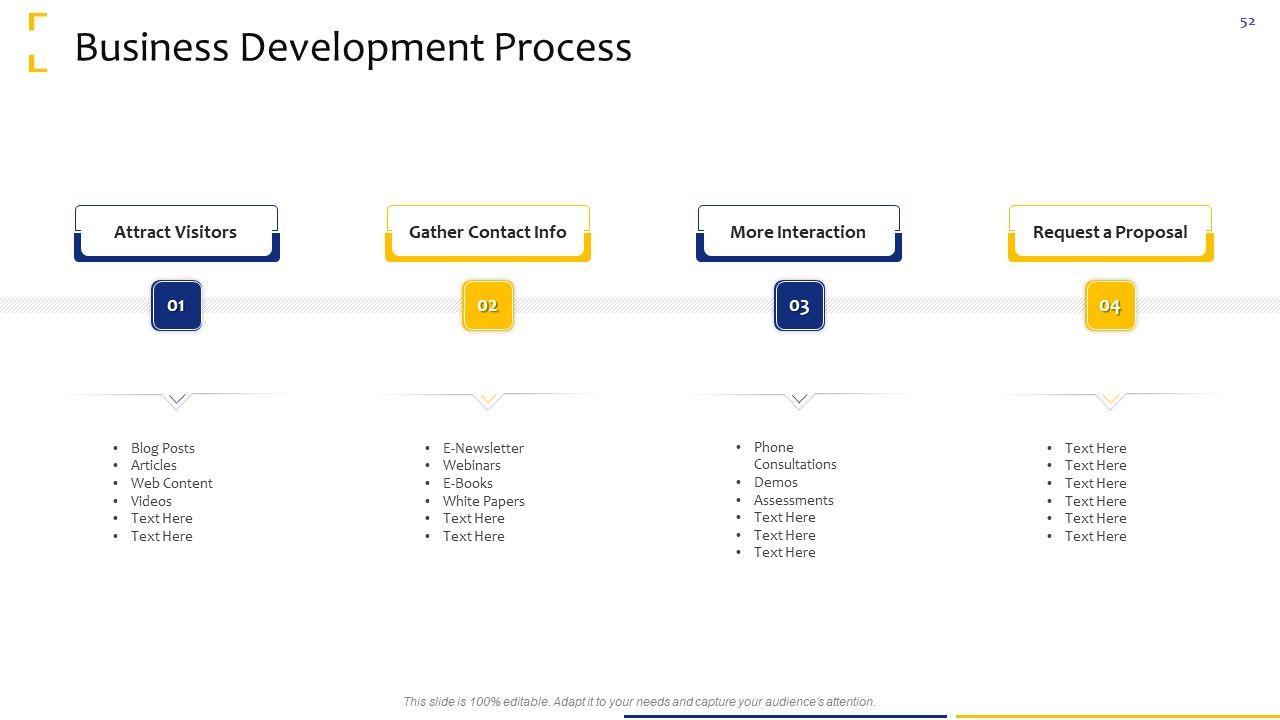 Business Development Process

52

Attract Visitors

01

- Blog Posts
- Articles
- Web Content
- Videos
- Text Here
- Text Here

Gather Contact Info

02

- E-Newsletter
- Webinars
- E-Books
- White Papers
- Text Here
- Text Here

More Interaction

03

- Phone Consultations
- Demos
- Assessments
- Text Here
- Text Here
- Text Here

Request a Proposal

04

- Text Here
- Text Here
- Text Here
- Text Here
- Text Here
- Text Here

This slide is 100% editable. Adapt it to your needs and capture your audience's attention.